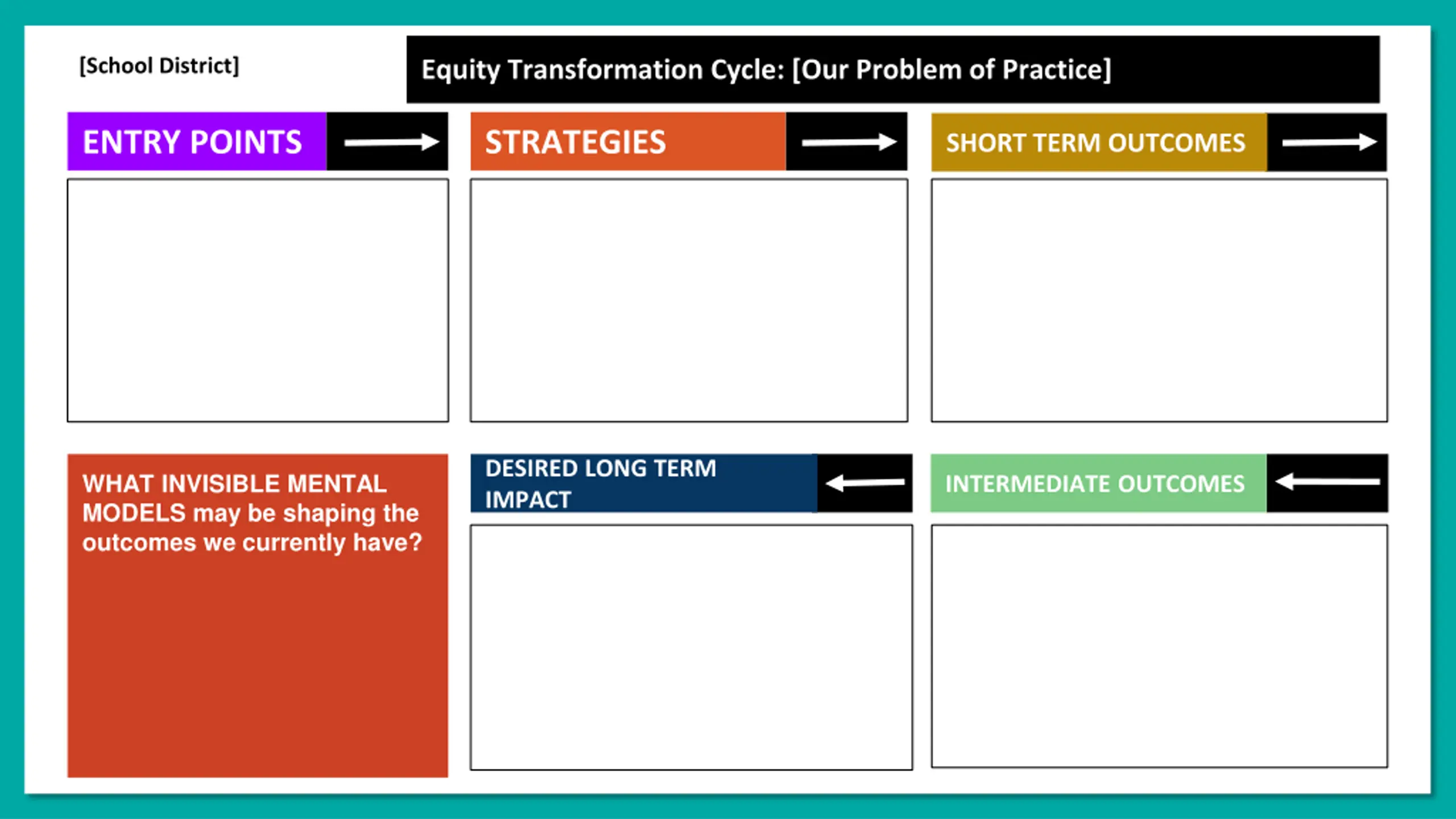 [School District]

Equity Transformation Cycle: [Our Problem of Practice]

ENTRY POINTS

STRATEGIES

SHORT TERM OUTCOMES

WHAT INVISIBLE MENTAL MODELS may be shaping the outcomes we currently have?

DESIRED LONG TERM IMPACT

INTERMEDIATE OUTCOMES